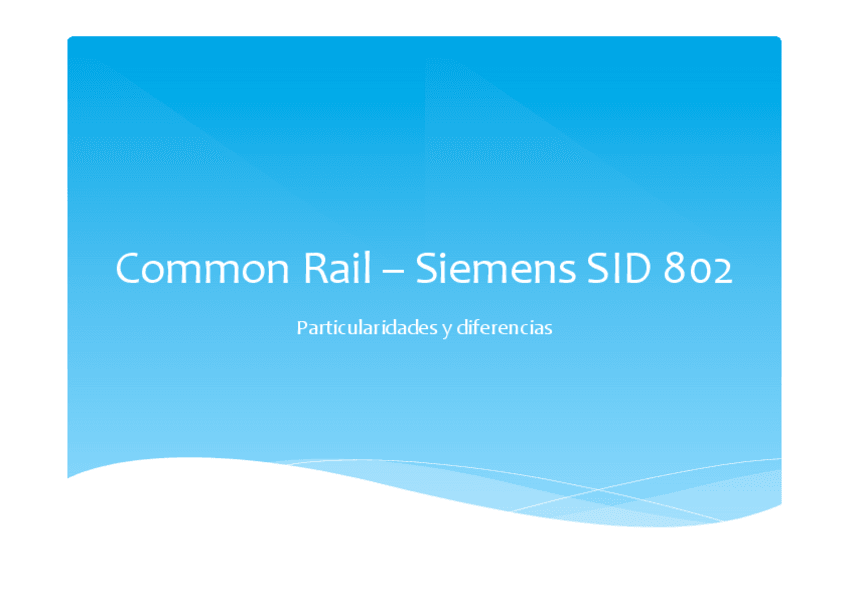 Common Rail – Siemens SID 802

Particularidades y diferencias